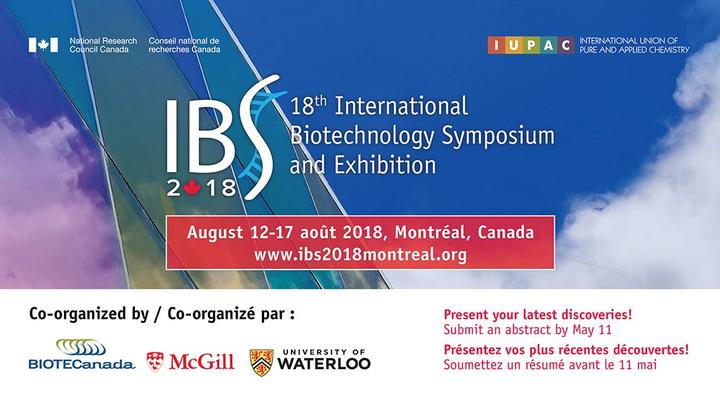 National Research Council Canada
Conseil national de recherches Canada

IUPAC
INTERNATIONAL UNION OF PURE AND APPLIED CHEMISTRY

IBS
2018

18th International Biotechnology Symposium and Exhibition

August 12-17 août 2018, Montréal, Canada
www.ibs2018montreal.org

Co-organized by / Co-organizé par :

BIOTECanada
McGill
UNIVERSITY OF WATERLOO

Present your latest discoveries!
Submit an abstract by May 11

Présentez vos plus récentes découvertes!
Soumettez un résumé avant le 11 mai